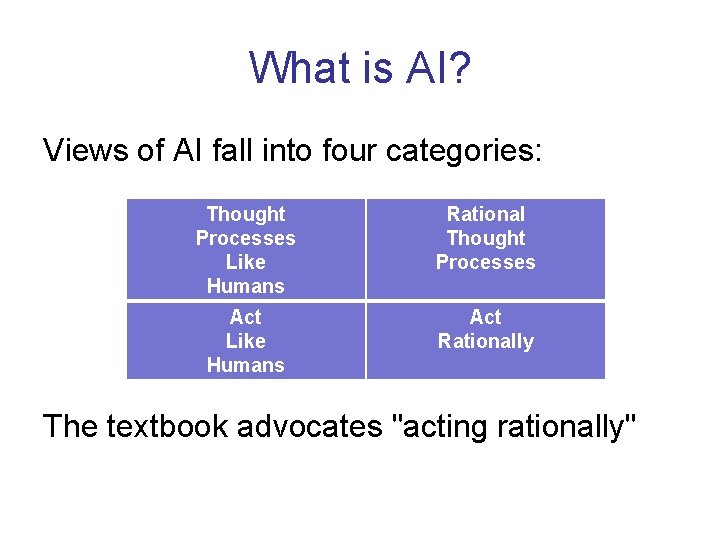 What is AI?

Views of AI fall into four categories:

| Thought Processes Like Humans | Rational Thought Processes |
|---|---|
| Act Like Humans | Act Rationally |

The textbook advocates "acting rationally"